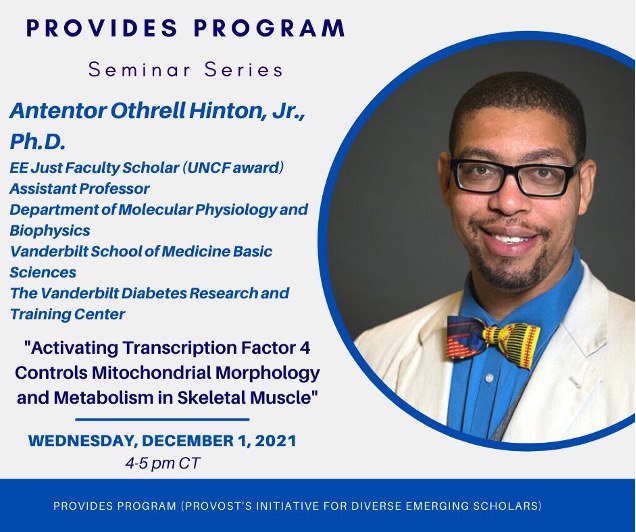 PROVIDES PROGRAM

Seminar Series

Antentor Othrell Hinton, Jr., Ph.D.

EE Just Faculty Scholar (UNCF award)
Assistant Professor
Department of Molecular Physiology and Biophysics
Vanderbilt School of Medicine Basic Sciences
The Vanderbilt Diabetes Research and Training Center

"Activating Transcription Factor 4 Controls Mitochondrial Morphology and Metabolism in Skeletal Muscle"

WEDNESDAY, DECEMBER 1, 2021
4-5 pm CT

PROVIDES PROGRAM (PROVOST'S INITIATIVE FOR DIVERSE EMERGING SCHOLARS)